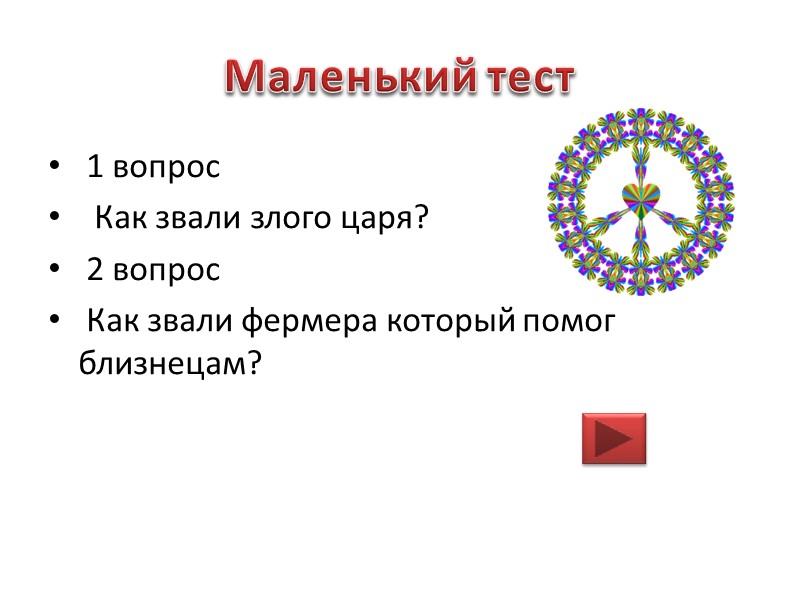 Маленький тест

• 1 вопрос
• Как звали злого царя?
• 2 вопрос
• Как звали фермера который помог близнецам?